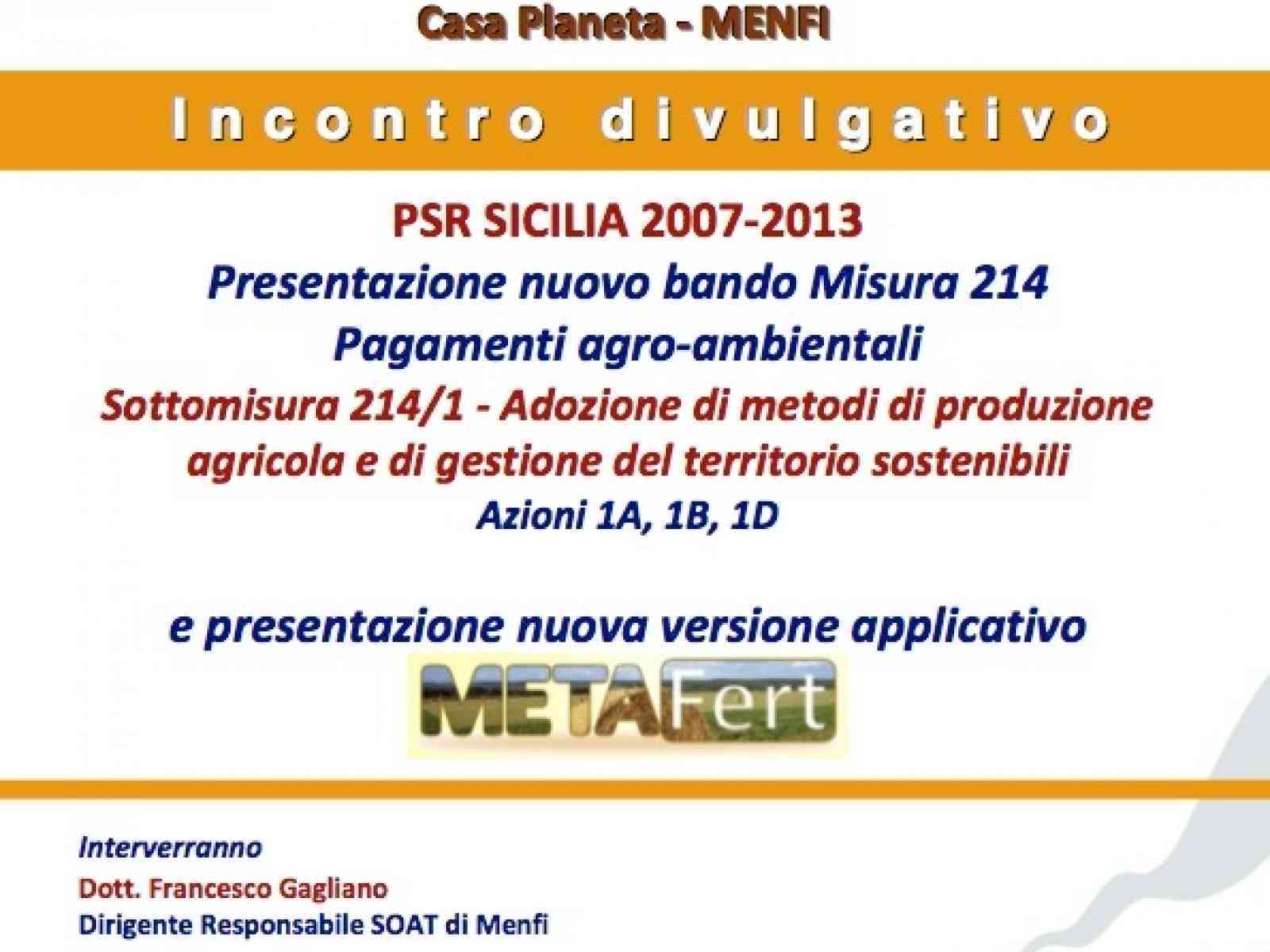 Casa Planeta - MENFI

Incontro divulgativo

PSR SICILIA 2007-2013
Presentazione nuovo bando Misura 214
Pagamenti agro-ambientali
Sottomisura 214/1 - Adozione di metodi di produzione agricola e di gestione del territorio sostenibili
Azioni 1A, 1B, 1D

e presentazione nuova versione applicativo
METAFert

Interverranno
Dott. Francesco Gagliano
Dirigente Responsabile SOAT di Menfi